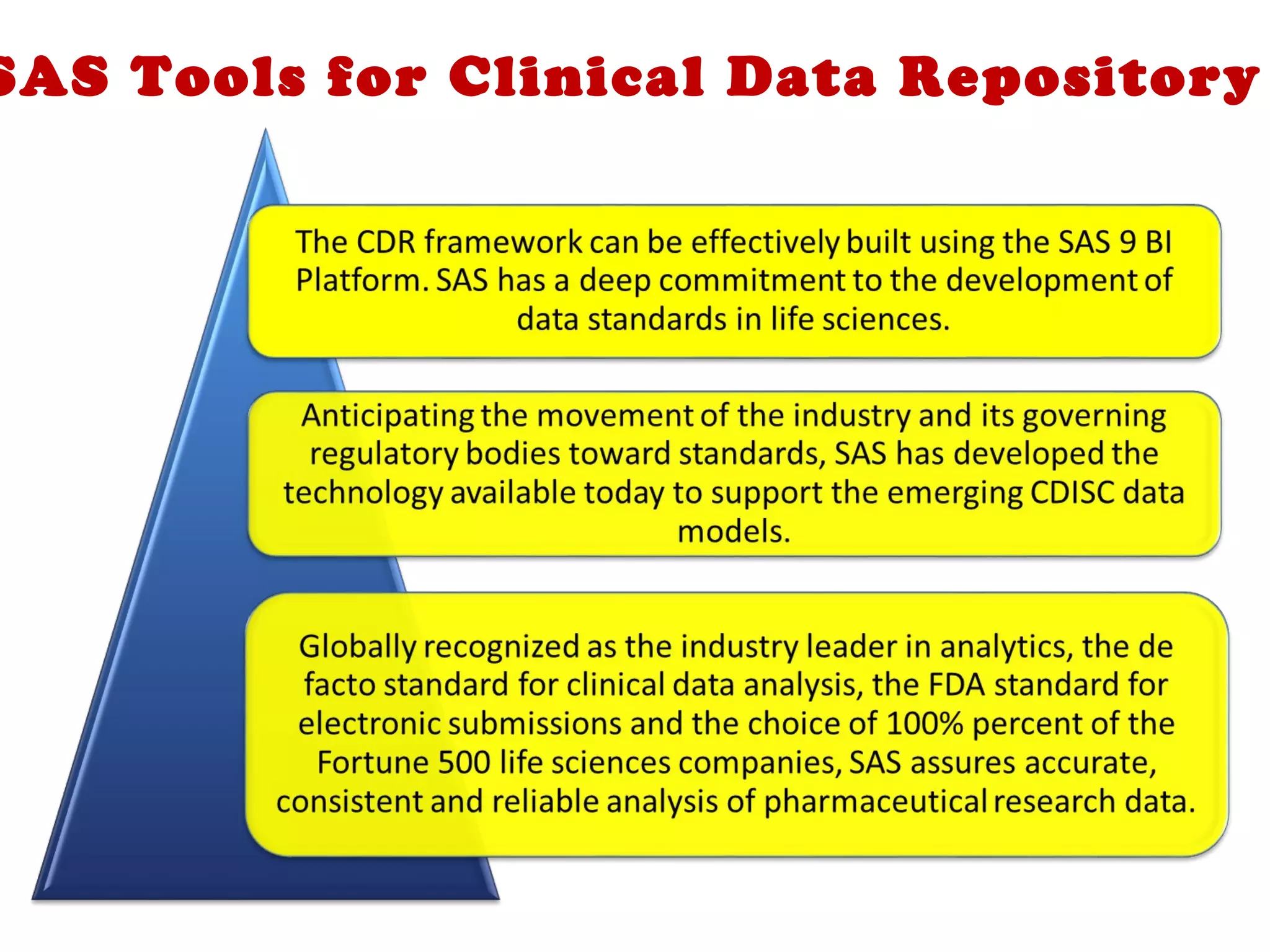 SAS Tools for Clinical Data Repository

The CDR framework can be effectively built using the SAS 9 BI Platform. SAS has a deep commitment to the development of data standards in life sciences.

Anticipating the movement of the industry and its governing regulatory bodies toward standards, SAS has developed the technology available today to support the emerging CDISC data models.

Globally recognized as the industry leader in analytics, the de facto standard for clinical data analysis, the FDA standard for electronic submissions and the choice of 100% percent of the Fortune 500 life sciences companies, SAS assures accurate, consistent and reliable analysis of pharmaceutical research data.